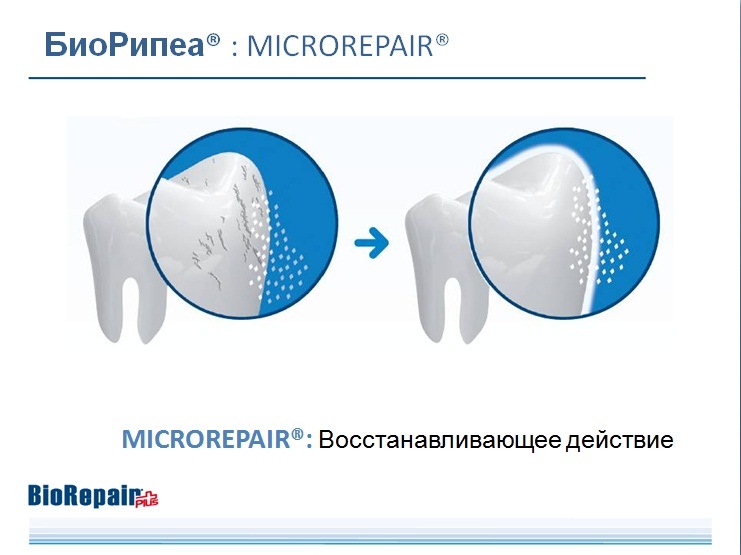 БиоРипеа® : MICROREPAIR®

MICROREPAIR®: Восстанавливающее действие

BioRepair PLUS